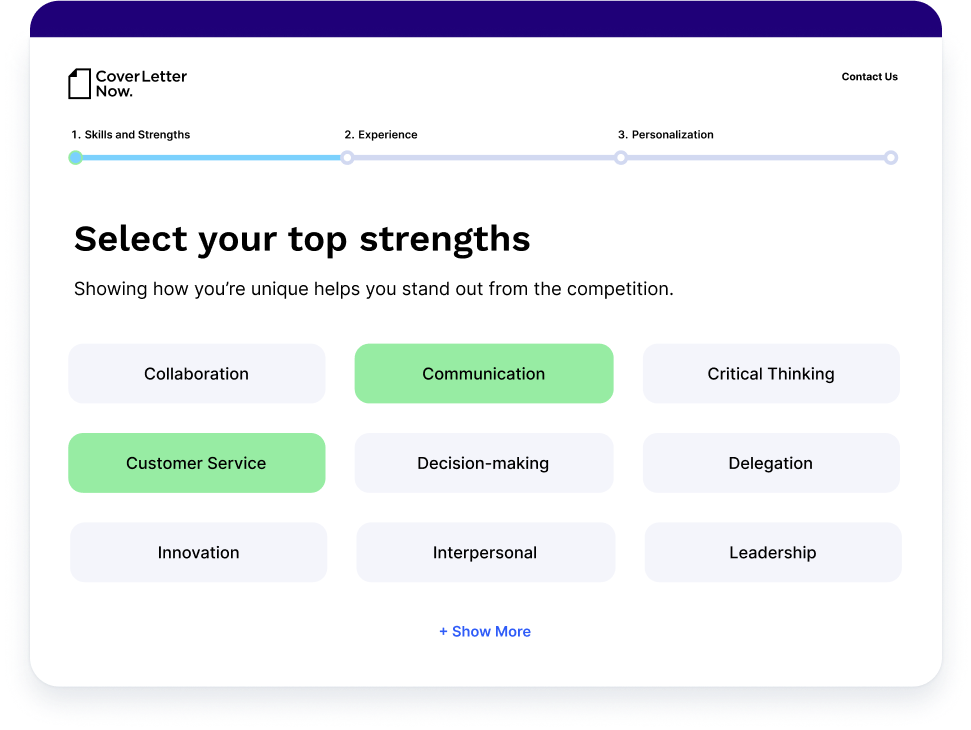 CoverLetter Now.

Contact Us

1. Skills and Strengths

2. Experience

3. Personalization

Select your top strengths

Showing how you're unique helps you stand out from the competition.

Collaboration

Communication

Critical Thinking

Customer Service

Decision-making

Delegation

Innovation

Interpersonal

Leadership

+ Show More